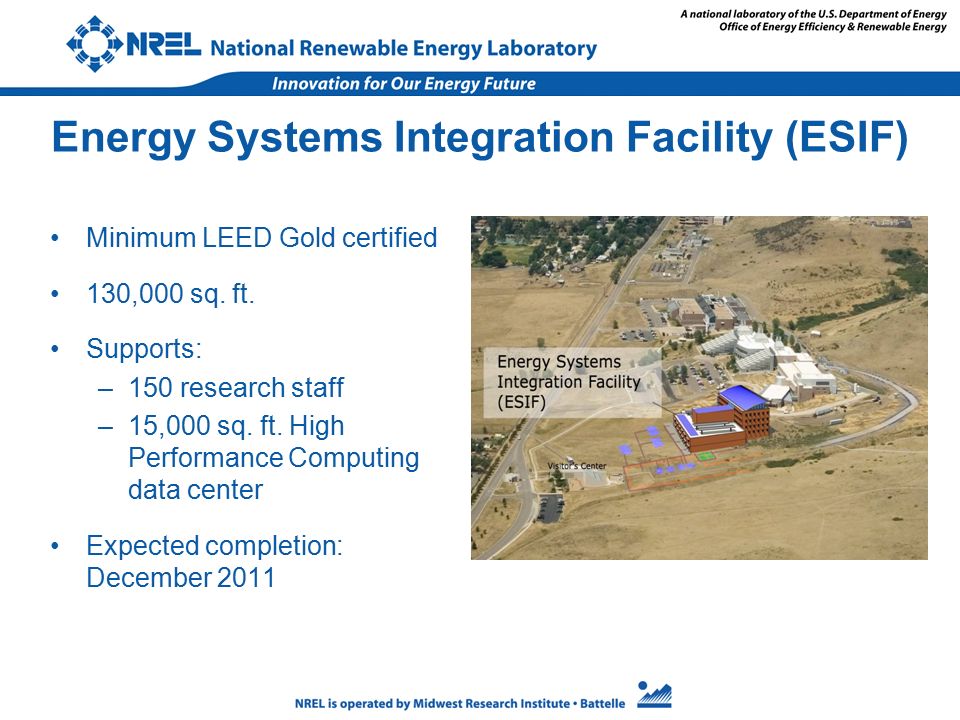 NREL National Renewable Energy Laboratory

A national laboratory of the U.S. Department of Energy
Office of Energy Efficiency & Renewable Energy

Innovation for Our Energy Future

Energy Systems Integration Facility (ESIF)

• Minimum LEED Gold certified
• 130,000 sq. ft.
• Supports:
– 150 research staff
– 15,000 sq. ft. High Performance Computing data center
• Expected completion: December 2011

Energy Systems Integration Facility (ESIF)

Visitor's Center

NREL is operated by Midwest Research Institute • Battelle